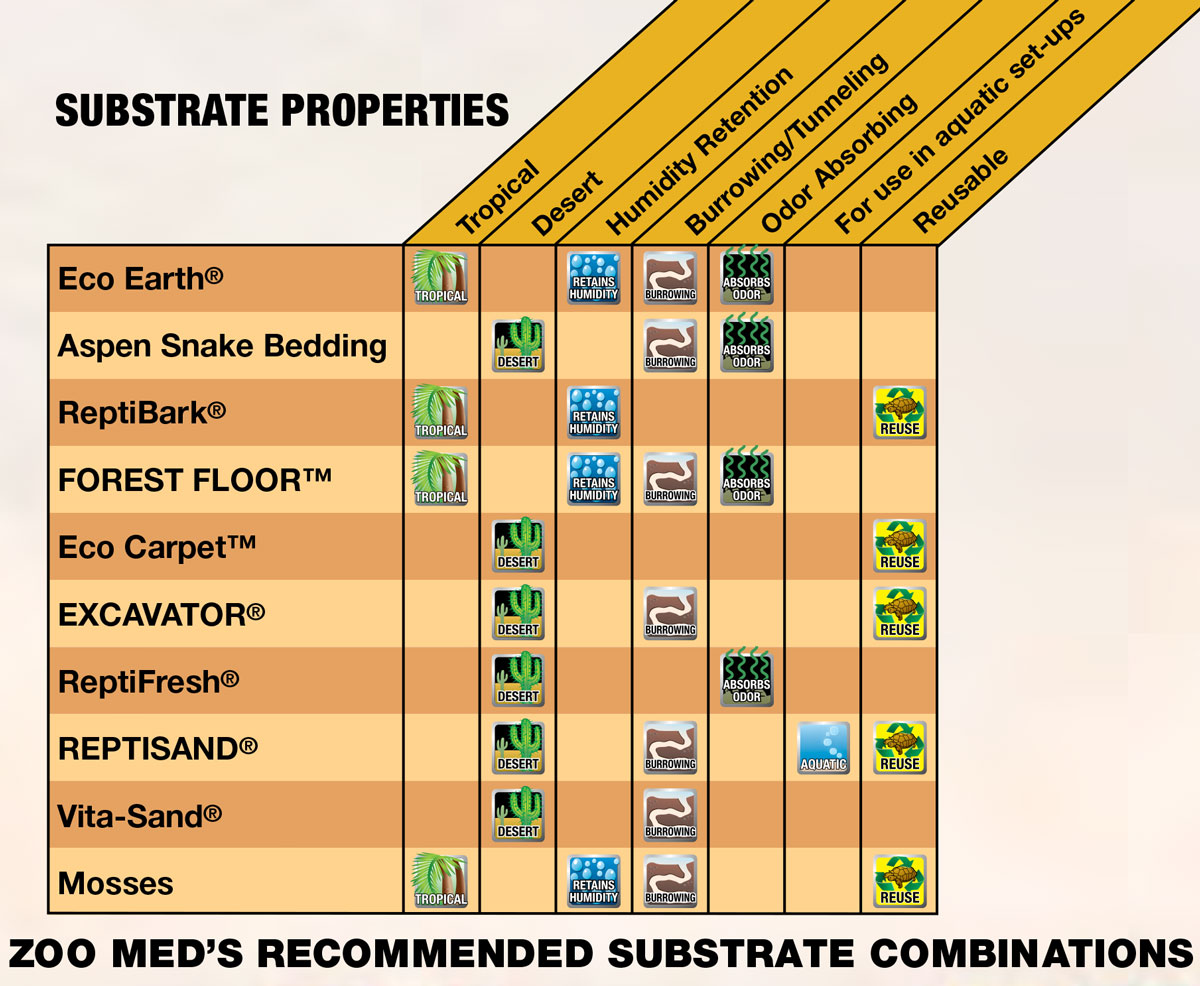 SUBSTRATE PROPERTIES

| | Tropical | Desert | Humidity Retention | Burrowing/Tunneling | Odor Absorbing | For use in aquatic set-ups | Reusable |
|---|---|---|---|---|---|---|---|
| Eco Earth® | TROPICAL | | RETAINS HUMIDITY | BURROWING | ABSORBS ODOR | | |
| Aspen Snake Bedding | | DESERT | | BURROWING | ABSORBS ODOR | | |
| ReptiBark® | TROPICAL | | RETAINS HUMIDITY | | | | REUSE |
| FOREST FLOOR™ | TROPICAL | | RETAINS HUMIDITY | BURROWING | ABSORBS ODOR | | |
| Eco Carpet™ | | DESERT | | | | | REUSE |
| EXCAVATOR® | | DESERT | | BURROWING | | | REUSE |
| ReptiFresh® | | DESERT | | | ABSORBS ODOR | | |
| REPTISAND® | | DESERT | | BURROWING | | AQUATIC | REUSE |
| Vita-Sand® | | DESERT | | BURROWING | | | |
| Mosses | TROPICAL | | RETAINS HUMIDITY | BURROWING | | | REUSE |

ZOO MED'S RECOMMENDED SUBSTRATE COMBINATIONS